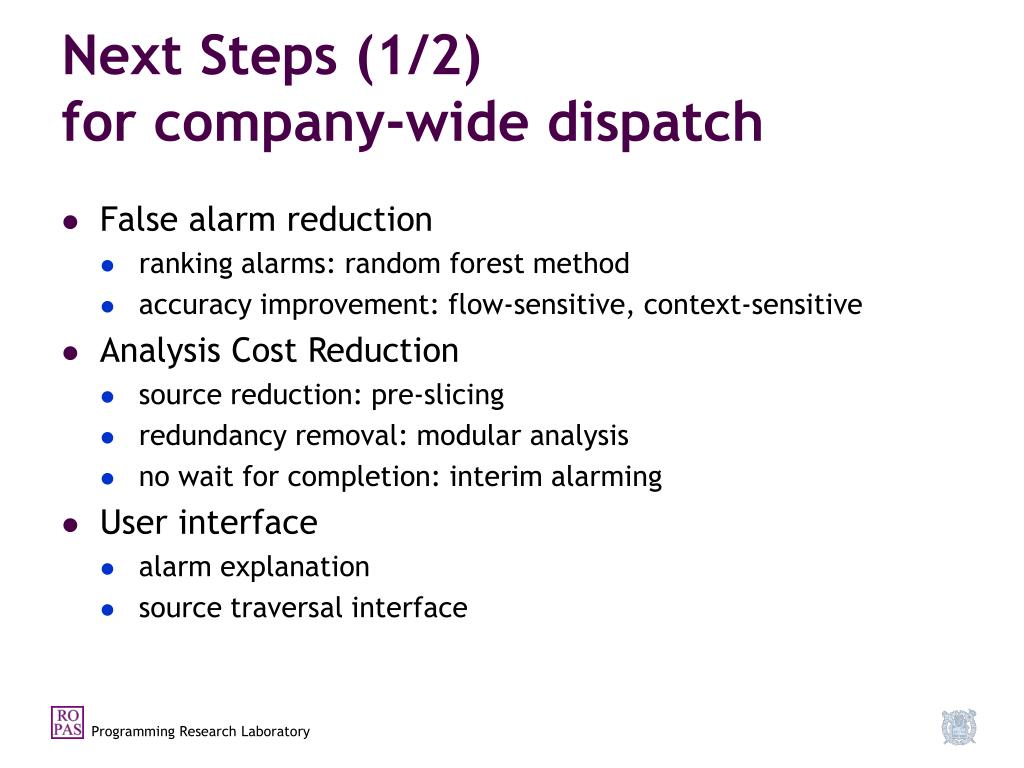 Next Steps (1/2)
for company-wide dispatch

- False alarm reduction
  - ranking alarms: random forest method
  - accuracy improvement: flow-sensitive, context-sensitive
- Analysis Cost Reduction
  - source reduction: pre-slicing
  - redundancy removal: modular analysis
  - no wait for completion: interim alarming
- User interface
  - alarm explanation
  - source traversal interface

RO
PAS Programming Research Laboratory